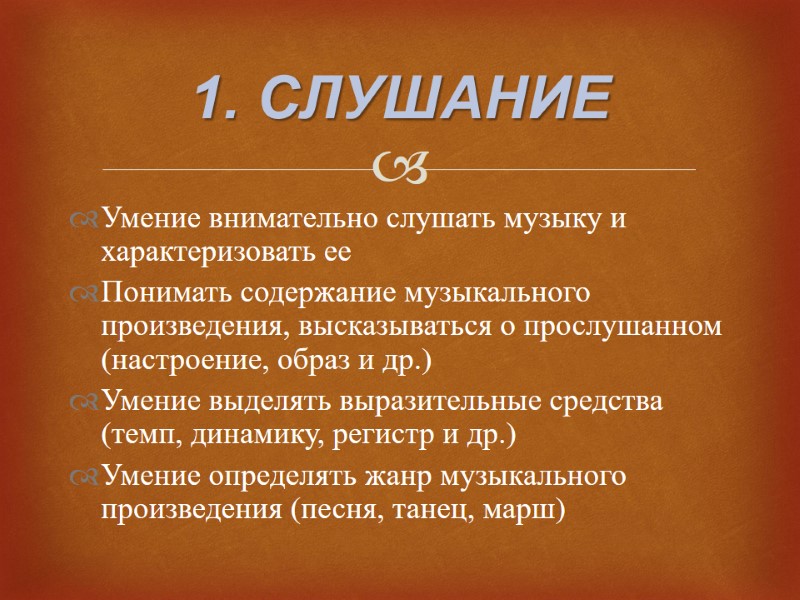 1. СЛУШАНИЕ

Умение внимательно слушать музыку и характеризовать ее

Понимать содержание музыкального произведения, высказываться о прослушанном (настроение, образ и др.)

Умение выделять выразительные средства (темп, динамику, регистр и др.)

Умение определять жанр музыкального произведения (песня, танец, марш)